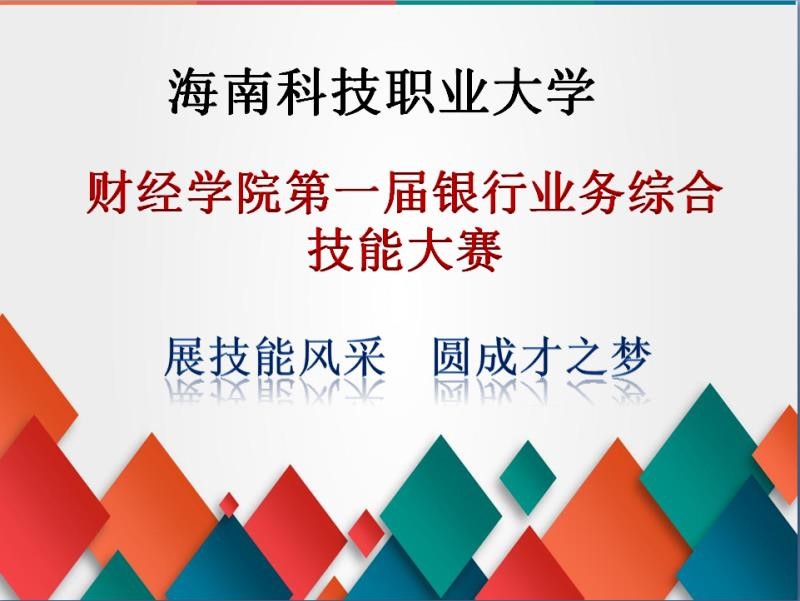 海南科技职业大学

财经学院第一届银行业务综合技能大赛

展技能风采　圆成才之梦